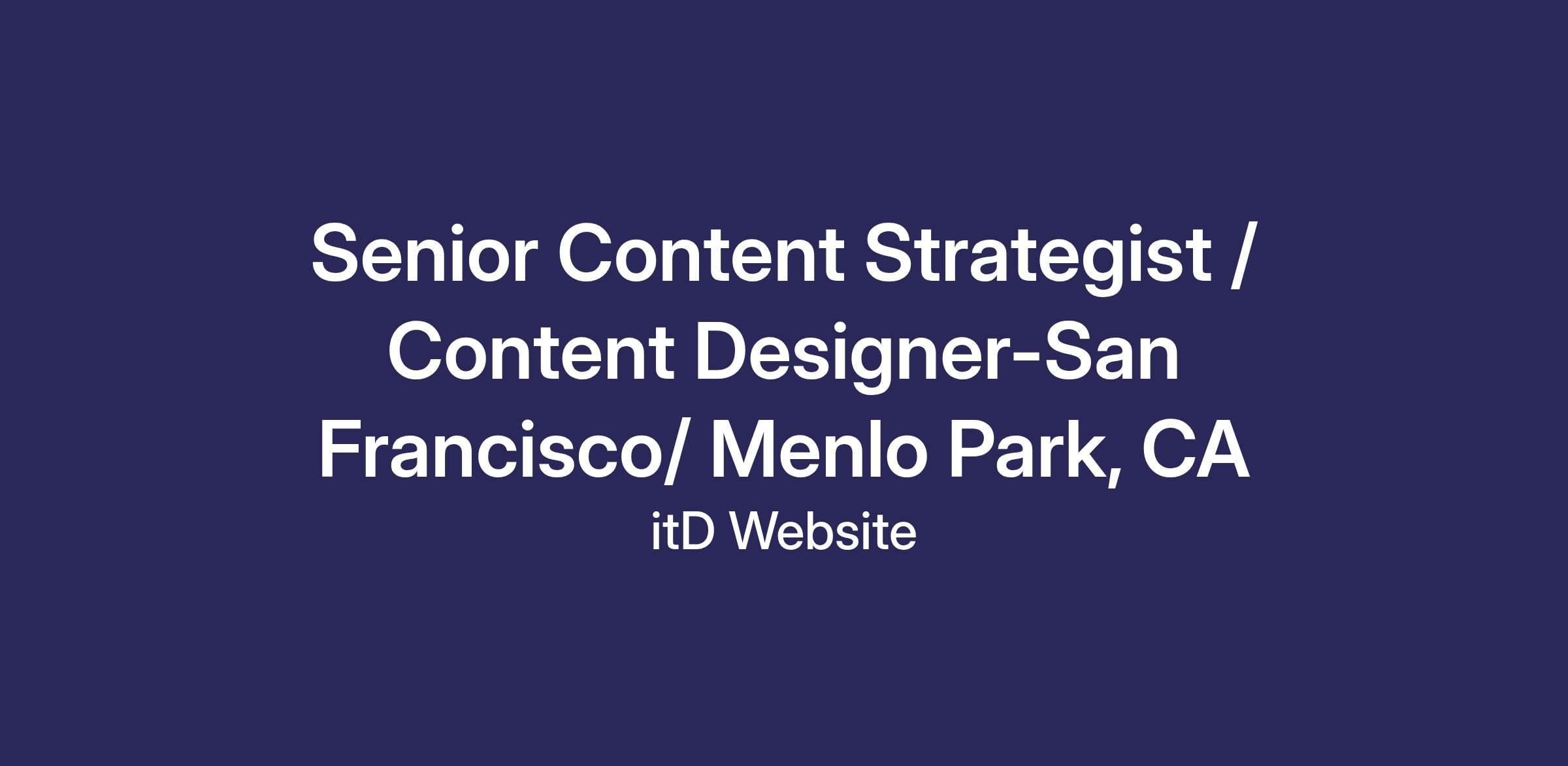 Senior Content Strategist / Content Designer-San Francisco/ Menlo Park, CA

itD Website